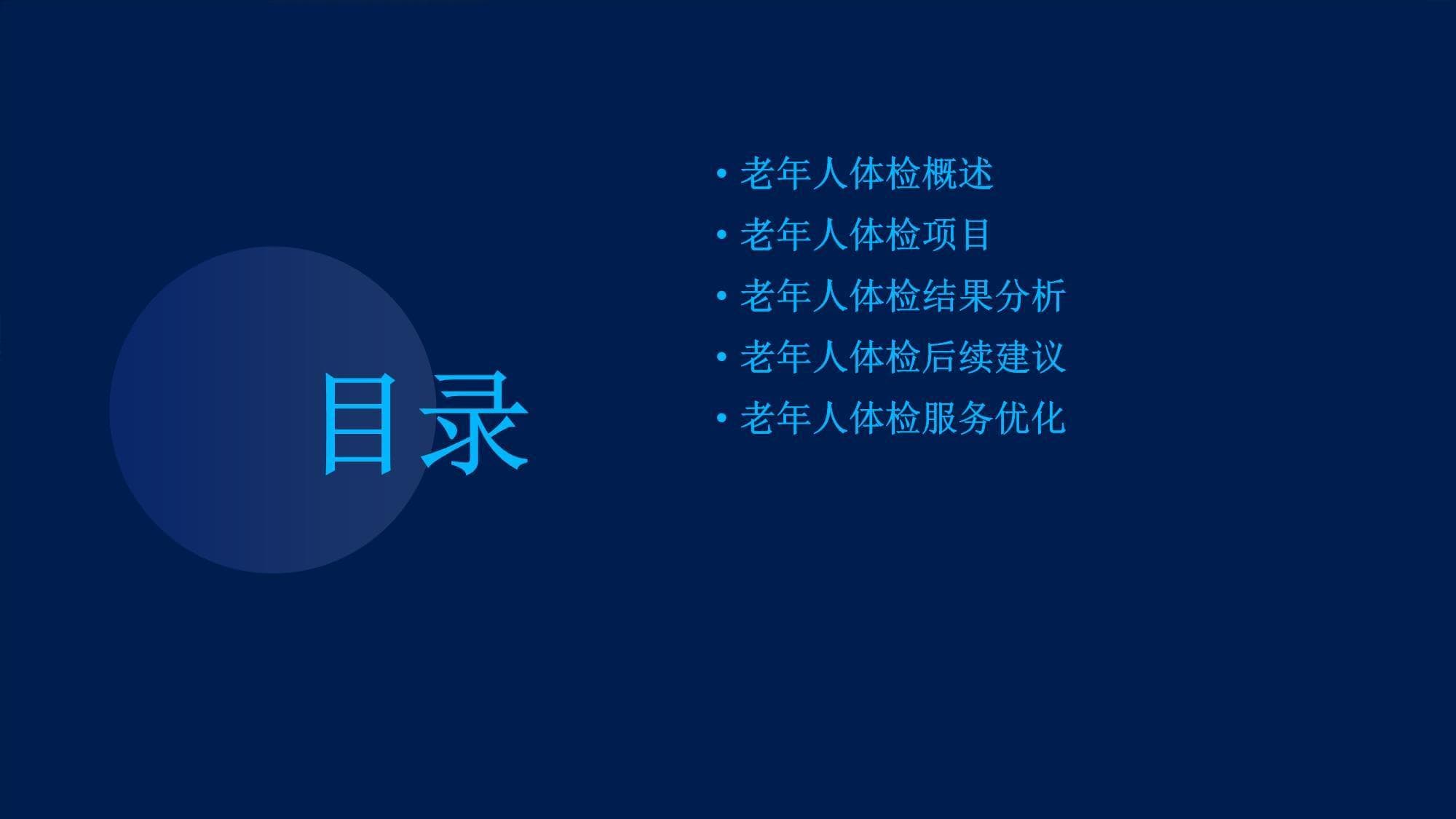 目录

• 老年人体检概述
• 老年人体检项目
• 老年人体检结果分析
• 老年人体检后续建议
• 老年人体检服务优化